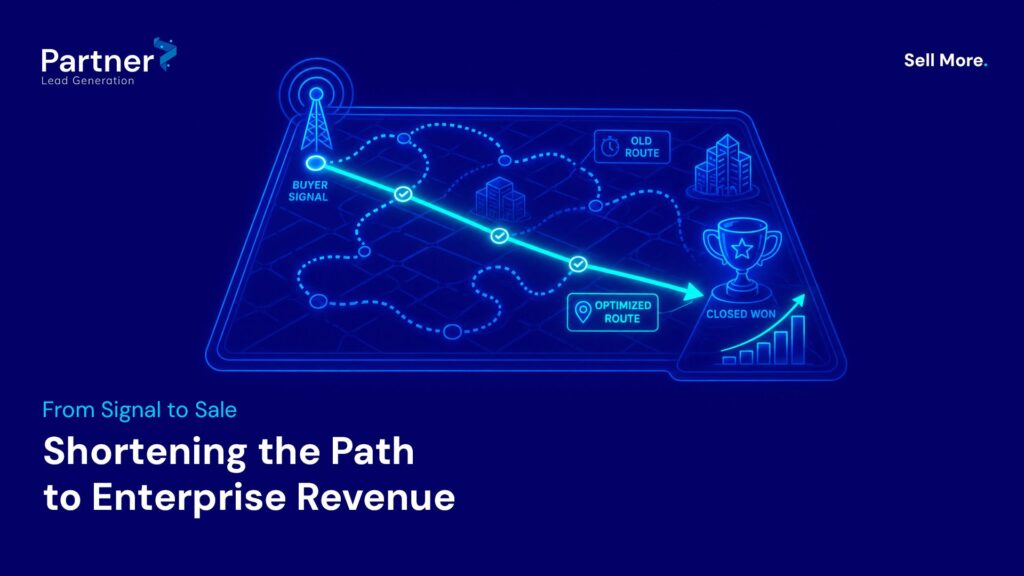 Partner
Lead Generation

Sell More.

BUYER SIGNAL

OLD ROUTE

OPTIMIZED ROUTE

CLOSED WON

From Signal to Sale

Shortening the Path to Enterprise Revenue